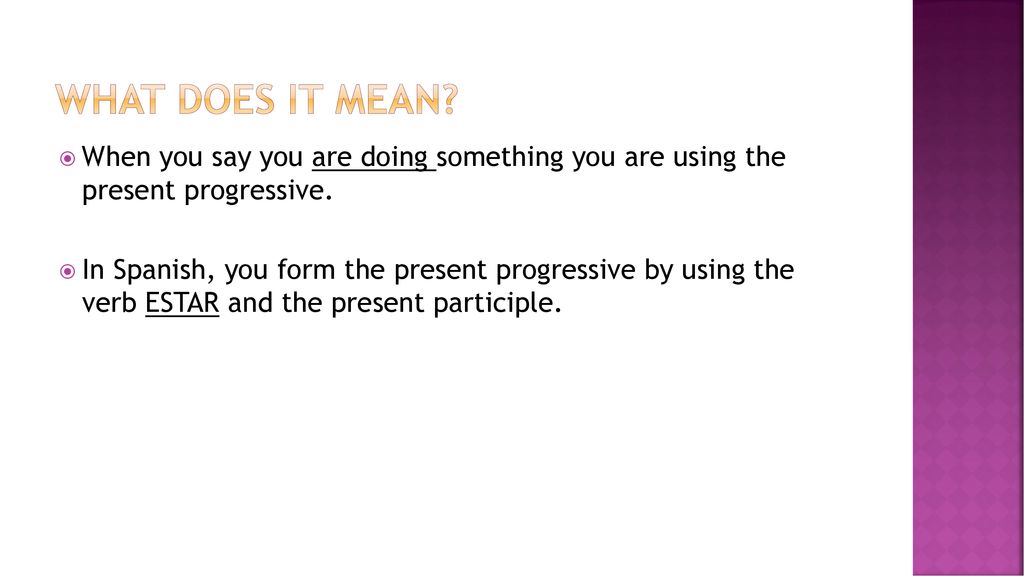 WHAT DOES IT MEAN?

When you say you are doing something you are using the present progressive.

In Spanish, you form the present progressive by using the verb ESTAR and the present participle.